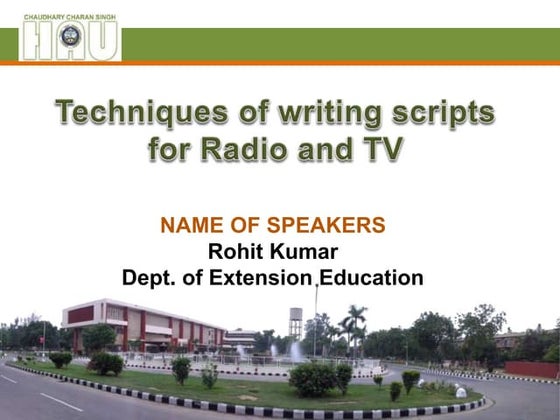 CHAUDHARY CHARAN SINGH
HAU

Techniques of writing scripts for Radio and TV

NAME OF SPEAKERS
Rohit Kumar
Dept. of Extension Education